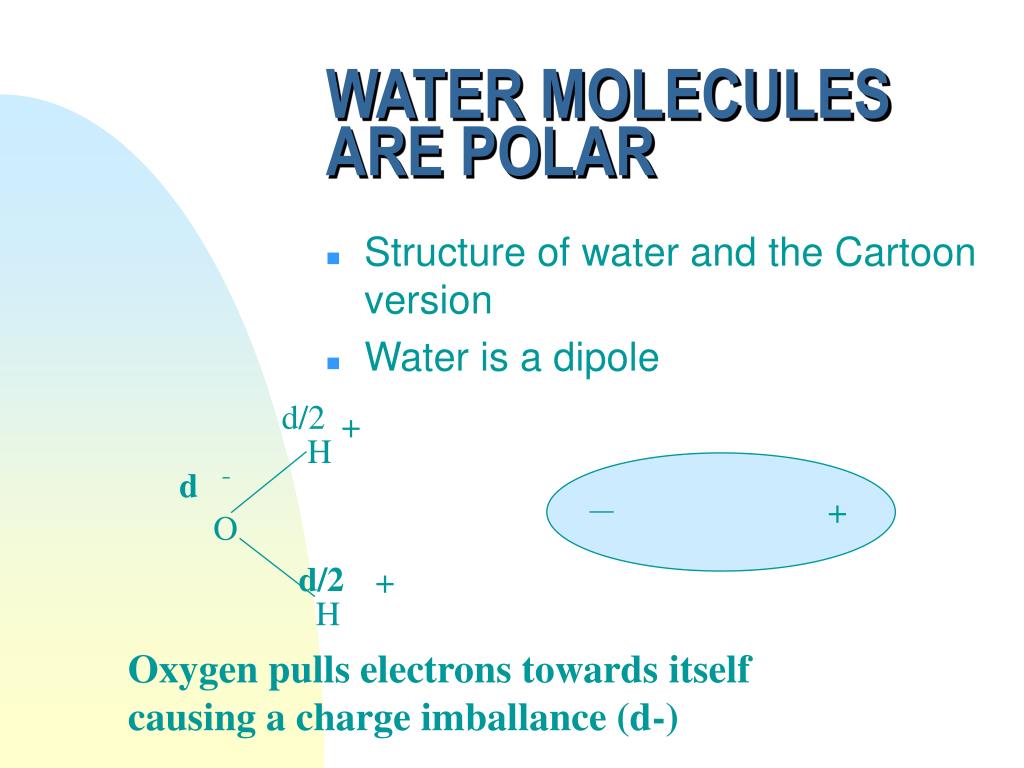 WATER MOLECULES ARE POLAR

Structure of water and the Cartoon version

Water is a dipole

d/2 +
H
d -
O
d/2 +
H

—
+

Oxygen pulls electrons towards itself causing a charge imballance (d-)